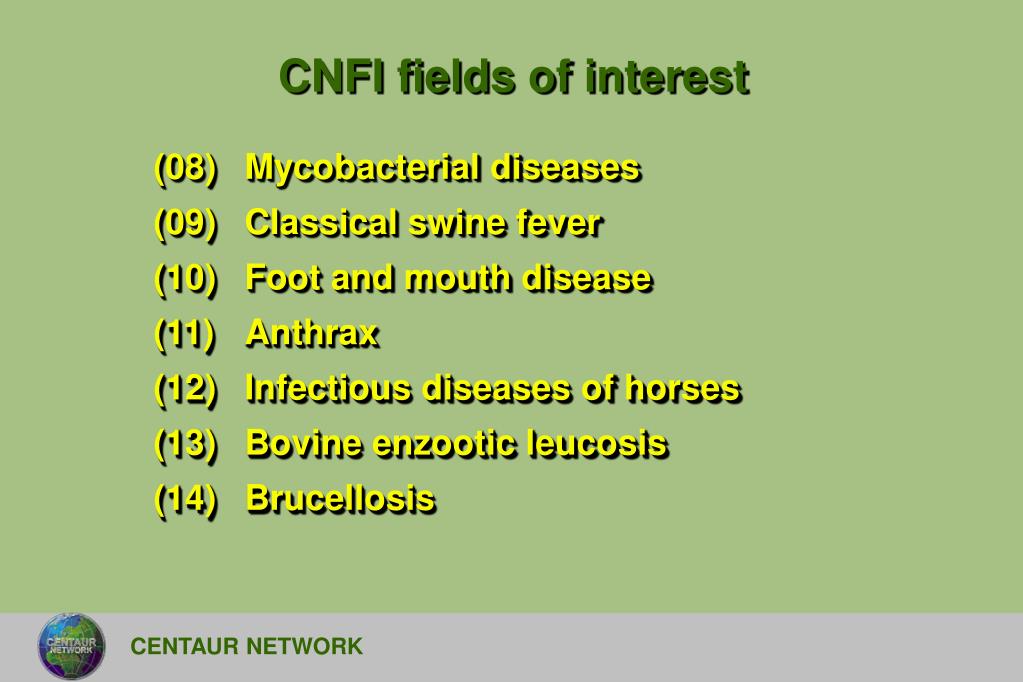 CNFI fields of interest

(08) Mycobacterial diseases
(09) Classical swine fever
(10) Foot and mouth disease
(11) Anthrax
(12) Infectious diseases of horses
(13) Bovine enzootic leucosis
(14) Brucellosis

CENTAUR NETWORK

CENTAUR NETWORK